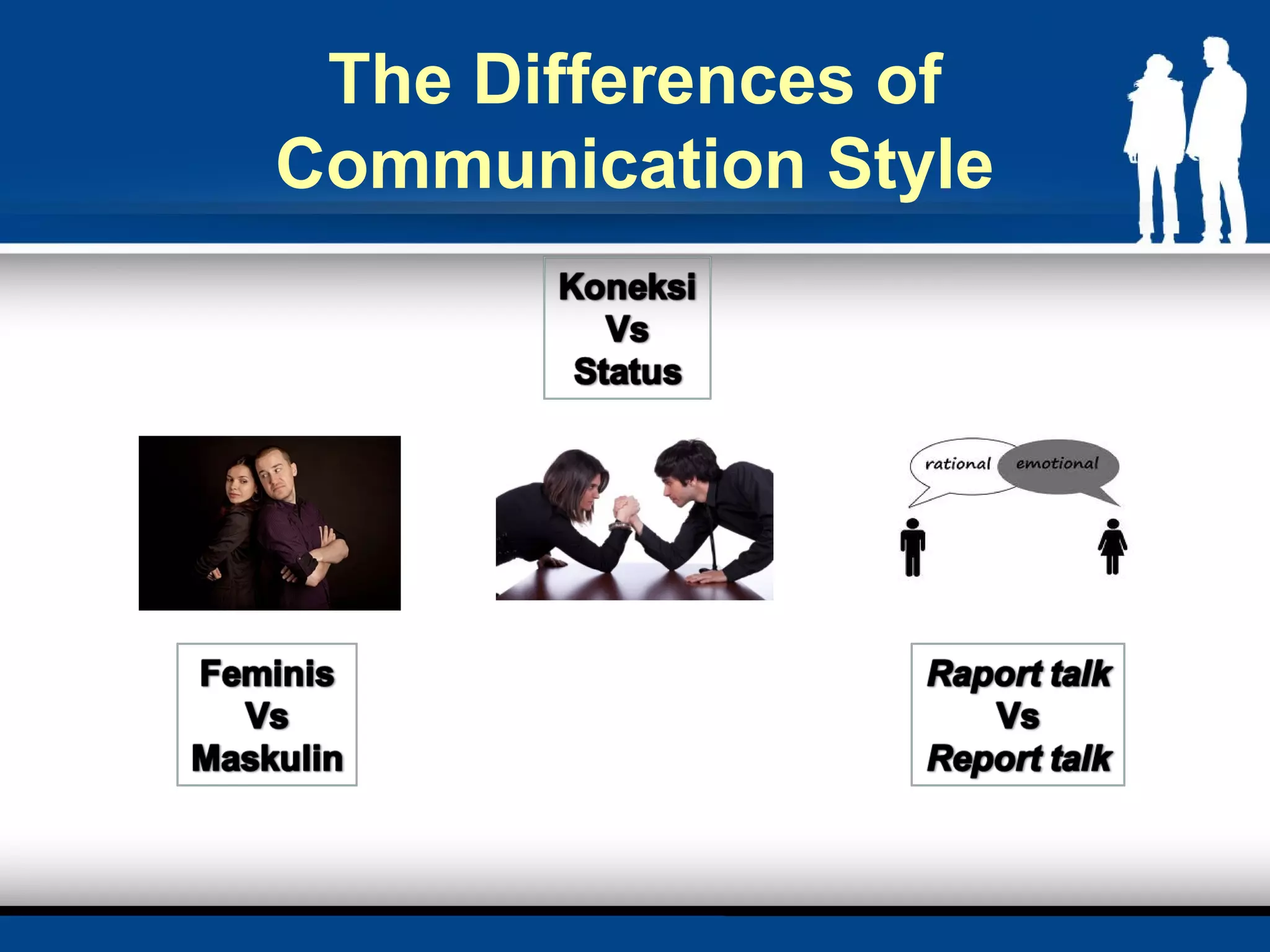 The Differences of Communication Style

Koneksi
Vs
Status

rational emotional

Feminis
Vs
Maskulin

Raport talk
Vs
Report talk